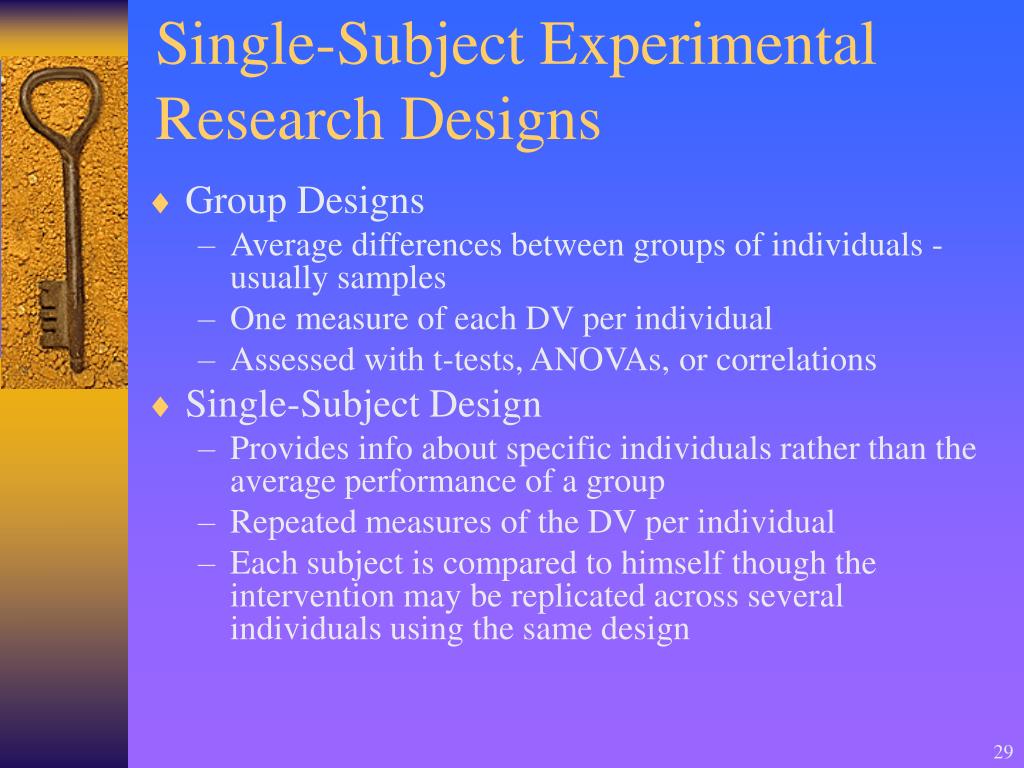 Single-Subject Experimental Research Designs

♦ Group Designs
– Average differences between groups of individuals - usually samples
– One measure of each DV per individual
– Assessed with t-tests, ANOVAs, or correlations

♦ Single-Subject Design
– Provides info about specific individuals rather than the average performance of a group
– Repeated measures of the DV per individual
– Each subject is compared to himself though the intervention may be replicated across several individuals using the same design

29